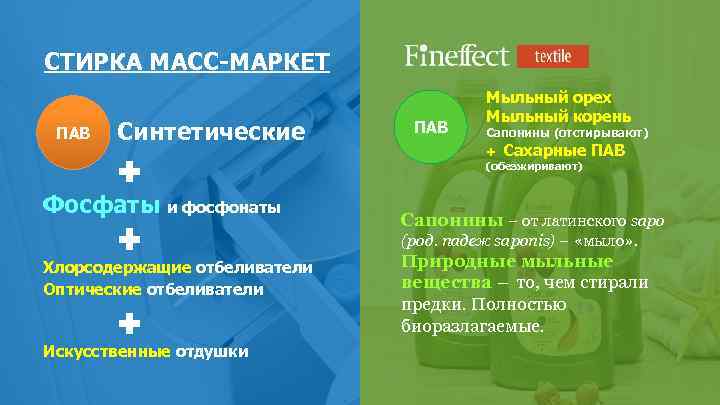 СТИРКА МАСС-МАРКЕТ

ПАВ Синтетические

+

Фосфаты и фосфонаты

+

Хлорсодержащие отбеливатели
Оптические отбеливатели

+

Искусственные отдушки

Fineffect textile

ПАВ

Мыльный орех
Мыльный корень
Сапонины (отстирывают)
+ Сахарные ПАВ
(обезжиривают)

Сапонины – от латинского sapo (род. падеж saponis) – «мыло».
Природные мыльные вещества – то, чем стирали предки. Полностью биоразлагаемые.